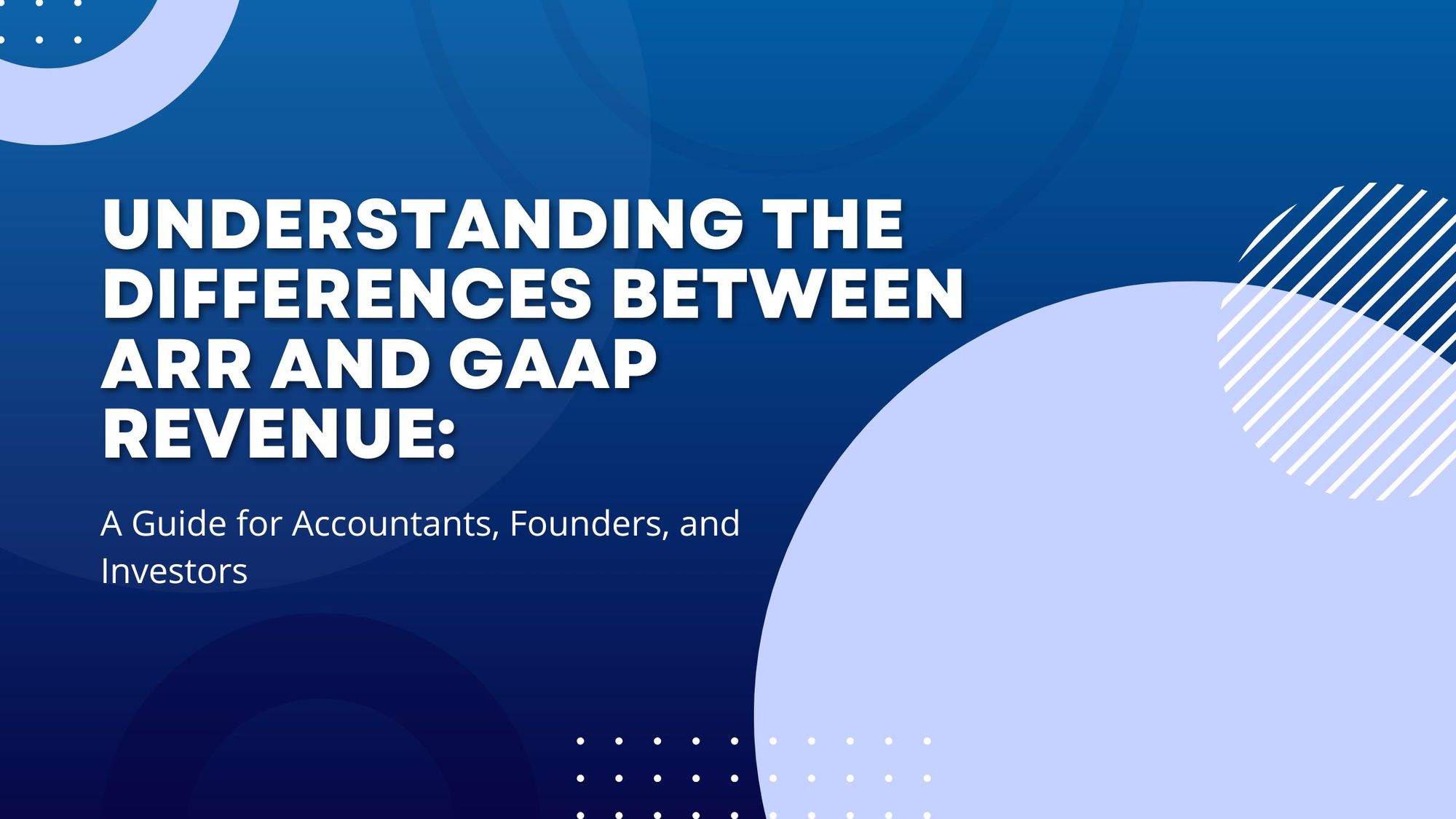 UNDERSTANDING THE DIFFERENCES BETWEEN ARR AND GAAP REVENUE:

A Guide for Accountants, Founders, and Investors